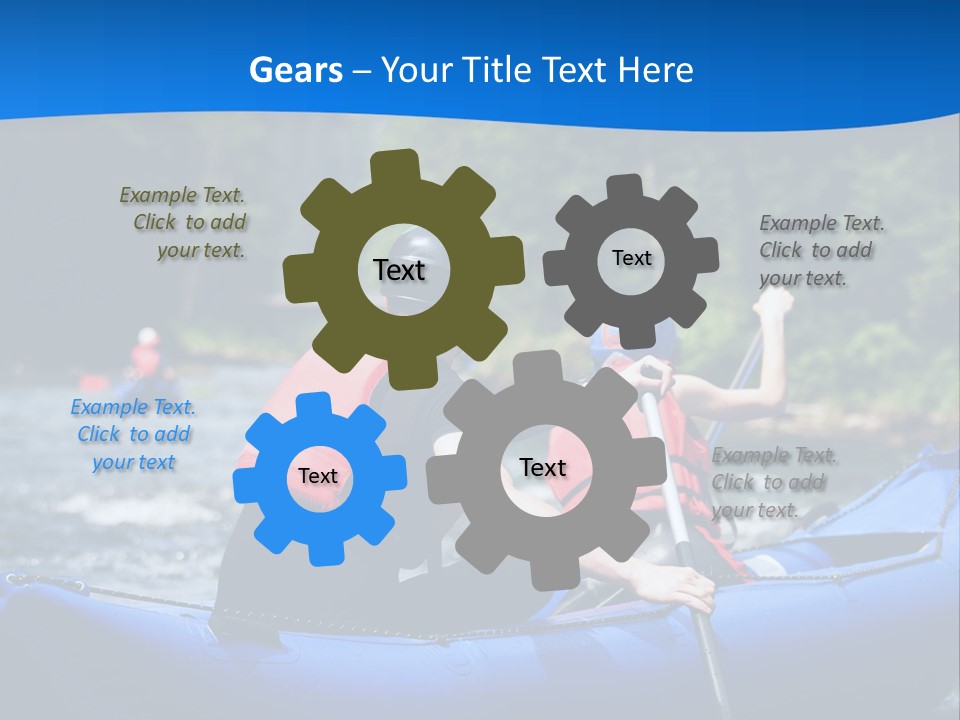 Gears – Your Title Text Here

Example Text. Click to add your text.

Text

Text

Example Text. Click to add your text.

Example Text. Click to add your text

Text

Text

Example Text. Click to add your text.